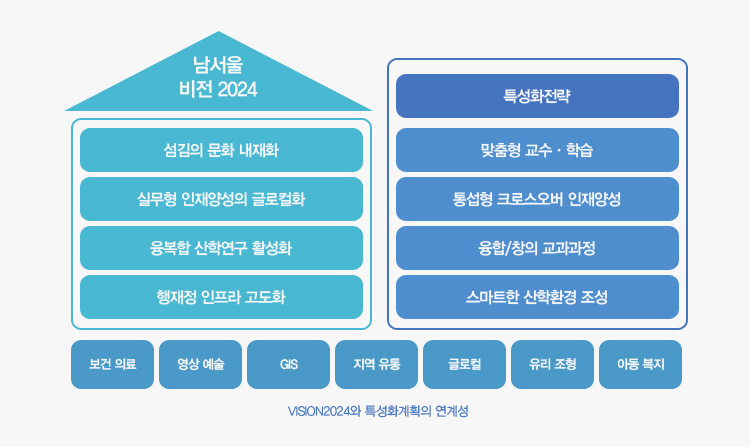 남서울
비전 2024

섬김의 문화 내재화

실무형 인재양성의 글로컬화

융복합 산학연구 활성화

행재정 인프라 고도화

특성화전략

맞춤형 교수 · 학습

통섭형 크로스오버 인재양성

융합/창의 교과과정

스마트한 산학환경 조성

보건 의료

영상 예술

GIS

지역 유통

글로컬

유리 조형

아동 복지

VISION2024와 특성화계획의 연계성